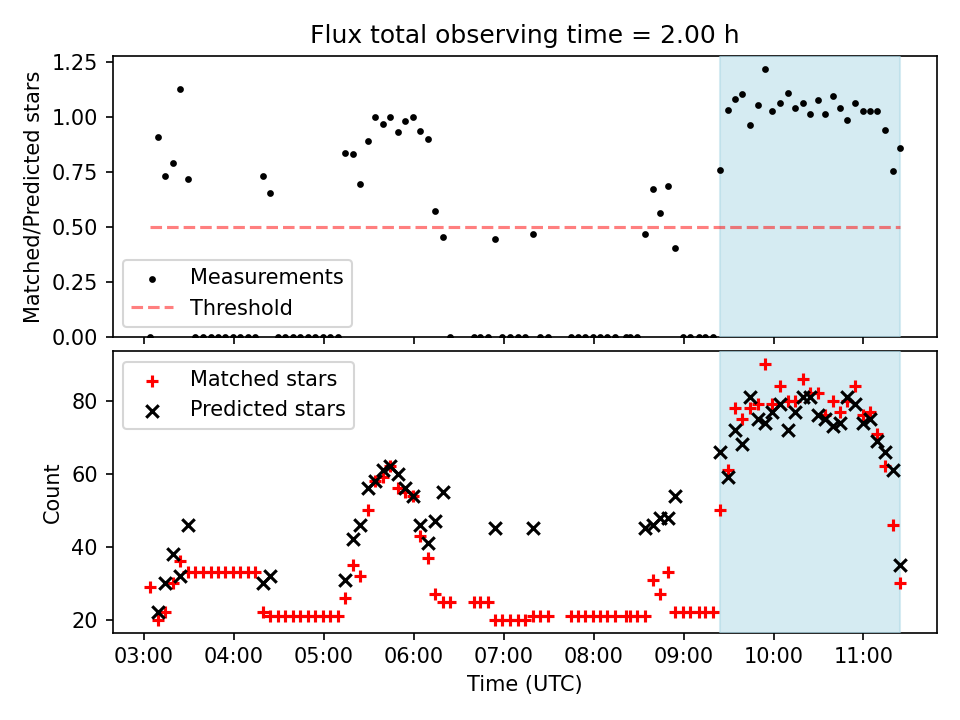 Flux total observing time = 2.00 h

Matched/Predicted stars

1.25
1.00
0.75
0.50
0.25
0.00

Measurements
Threshold

Count

80
60
40
20

Matched stars
Predicted stars

03:00 04:00 05:00 06:00 07:00 08:00 09:00 10:00 11:00

Time (UTC)